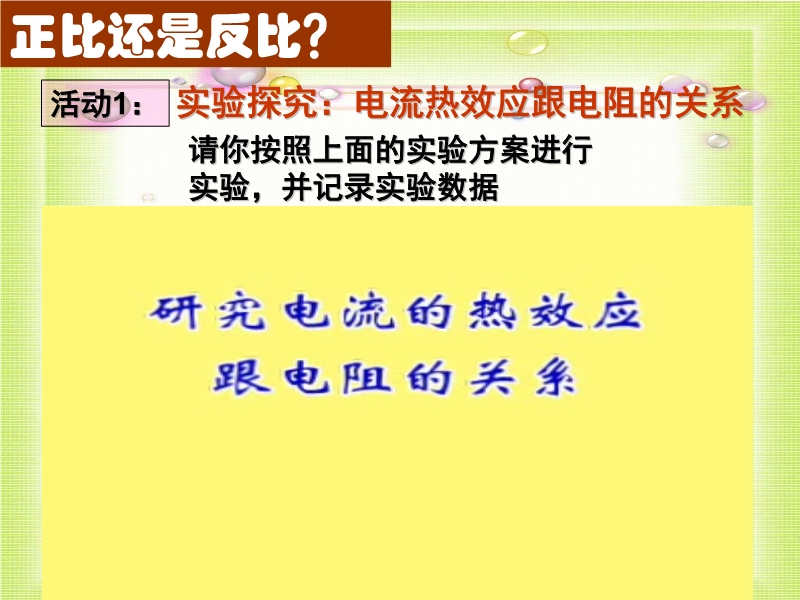 正比还是反比？

活动1：

实验探究：电流热效应跟电阻的关系

请你按照上面的实验方案进行实验，并记录实验数据

研究电流的热效应
跟电阻的关系